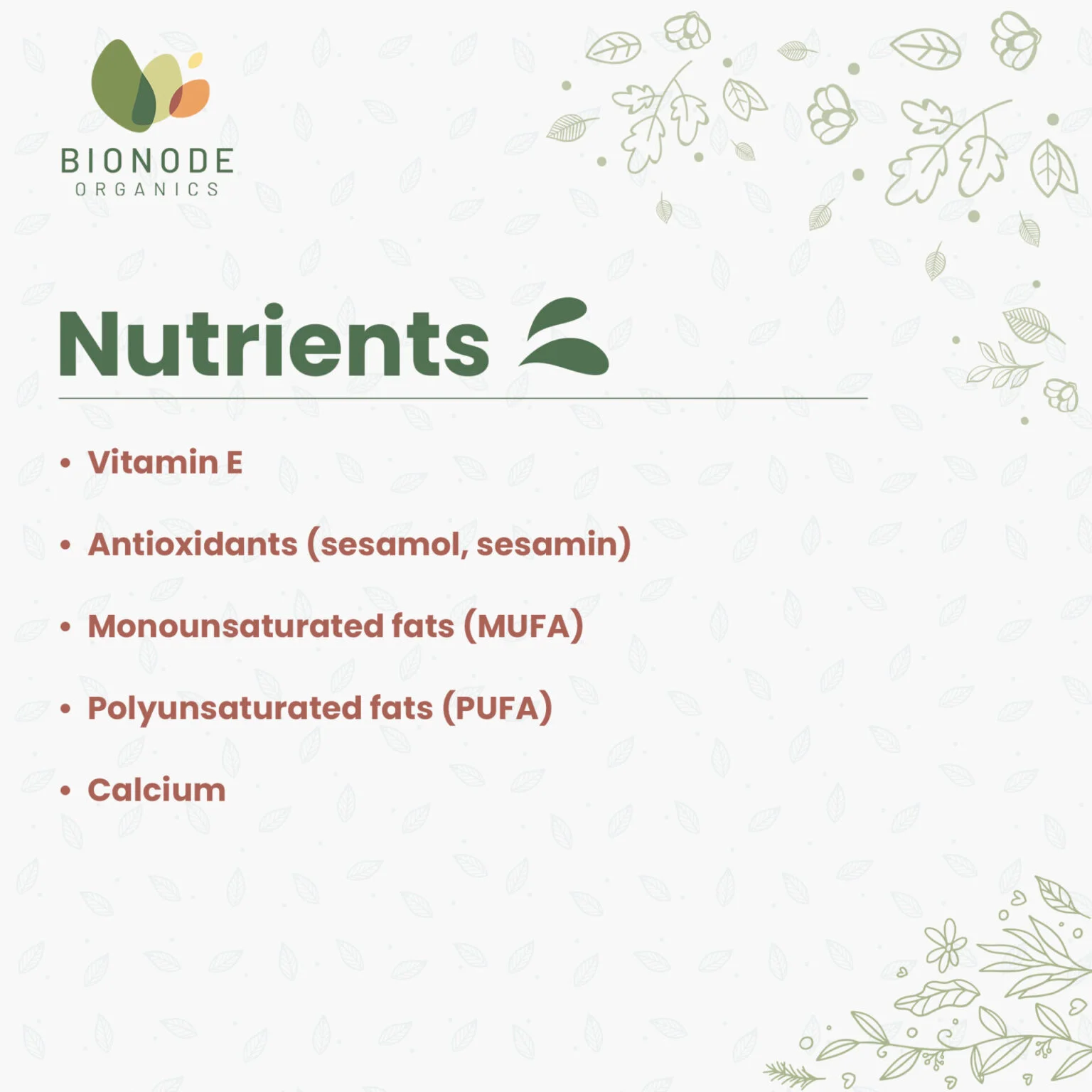 BIONODE
ORGANICS

Nutrients

• Vitamin E
• Antioxidants (sesamol, sesamin)
• Monounsaturated fats (MUFA)
• Polyunsaturated fats (PUFA)
• Calcium